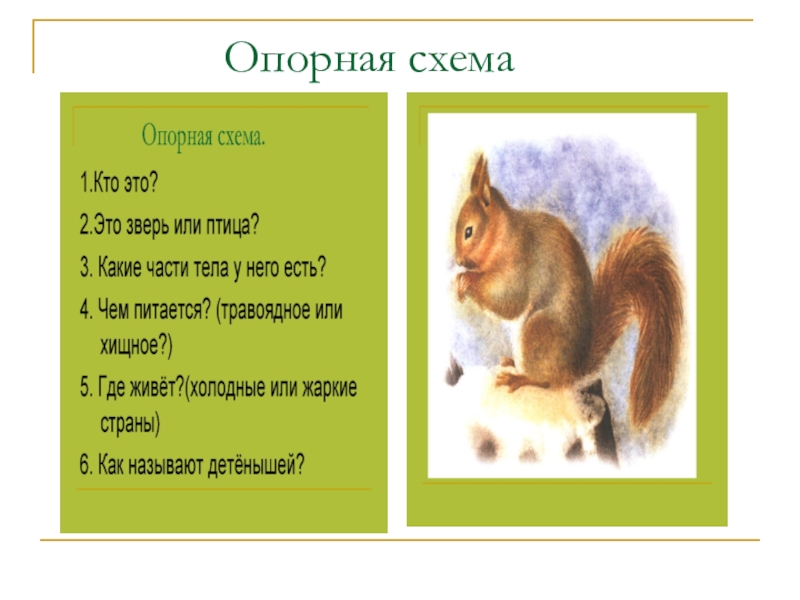 Опорная схема

Опорная схема.

1.Кто это?

2.Это зверь или птица?

3. Какие части тела у него есть?

4. Чем питается? (травоядное или хищное?)

5. Где живёт?(холодные или жаркие страны)

6. Как называют детёнышей?